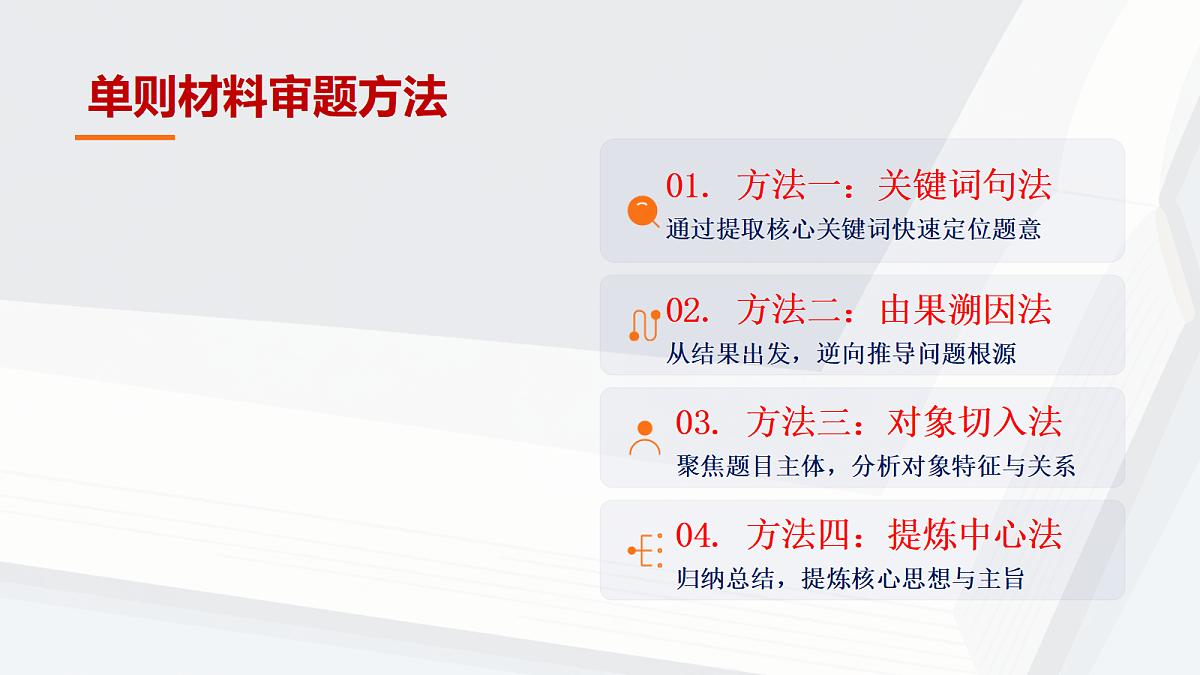 单则材料审题方法

01. 方法一：关键词句法
通过提取核心关键词快速定位题意

02. 方法二：由果溯因法
从结果出发，逆向推导问题根源

03. 方法三：对象切入法
聚焦题目主体，分析对象特征与关系

04. 方法四：提炼中心法
归纳总结，提炼核心思想与主旨